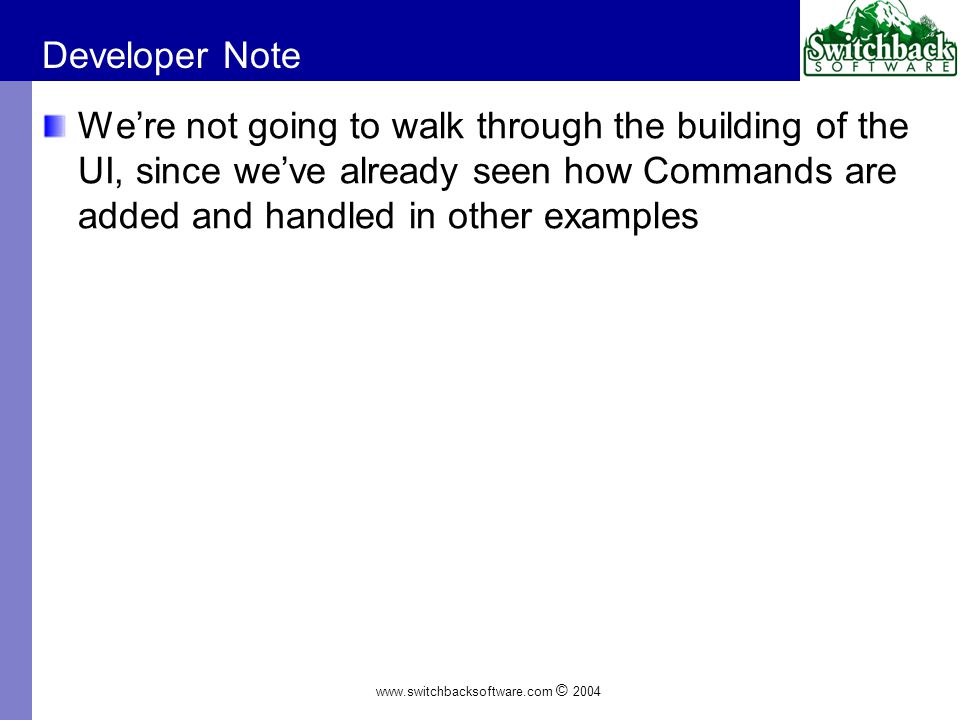 Developer Note

Switchback SOFTWARE

We’re not going to walk through the building of the UI, since we’ve already seen how Commands are added and handled in other examples

www.switchbacksoftware.com © 2004